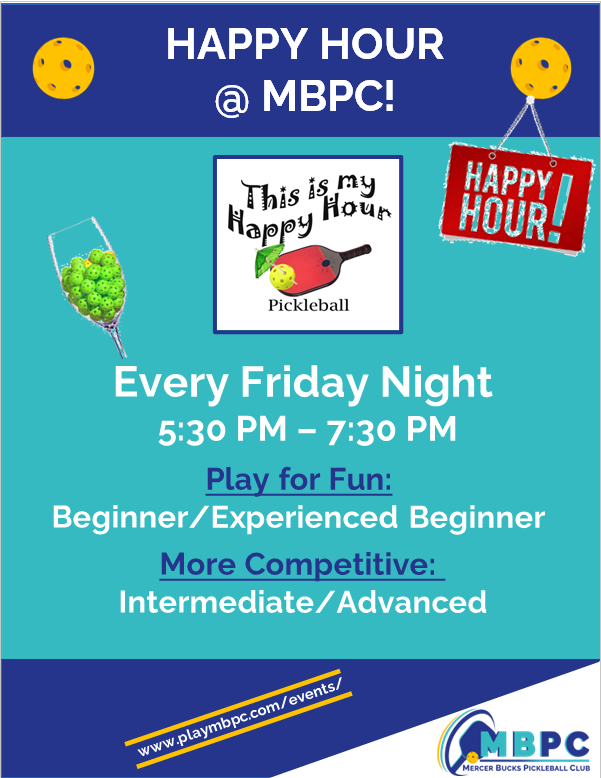 HAPPY HOUR @ MBPC!

HAPPY HOUR!

This is my Happy Hour

Pickleball

Every Friday Night

5:30 PM – 7:30 PM

Play for Fun:

Beginner/Experienced Beginner

More Competitive:

Intermediate/Advanced

www.playmbpc.com/events/

MBPC

MERCER BUCKS PICKLEBALL CLUB